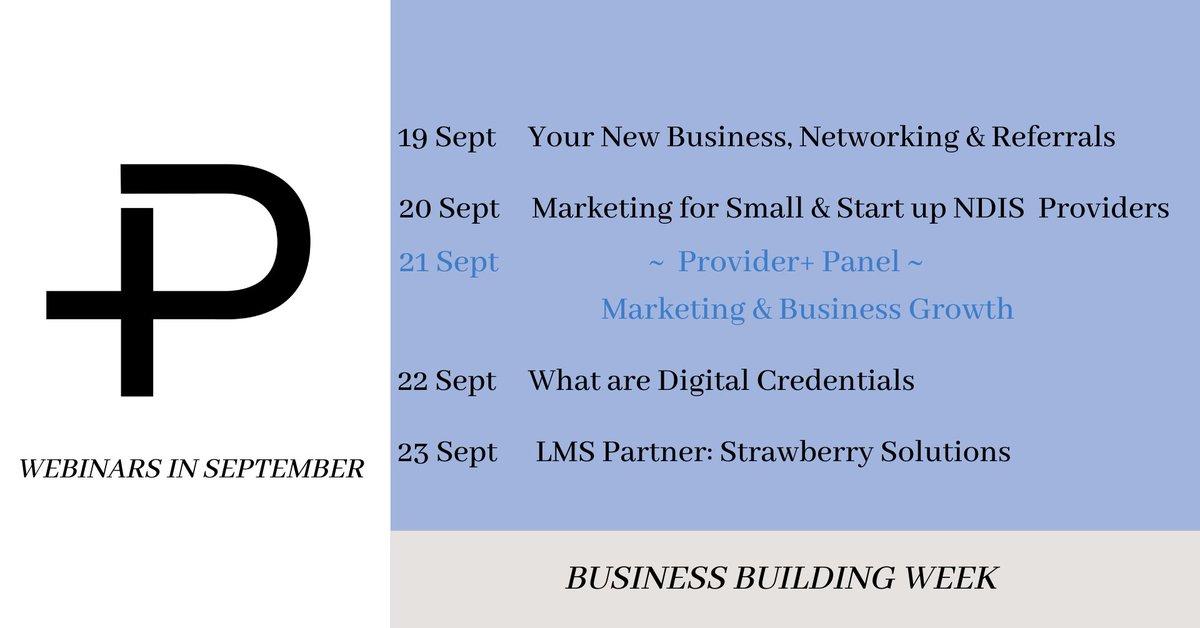 WEBINARS IN SEPTEMBER

19 Sept Your New Business, Networking & Referrals

20 Sept Marketing for Small & Start up NDIS Providers

21 Sept ~ Provider+ Panel ~
Marketing & Business Growth

22 Sept What are Digital Credentials

23 Sept LMS Partner: Strawberry Solutions

BUSINESS BUILDING WEEK